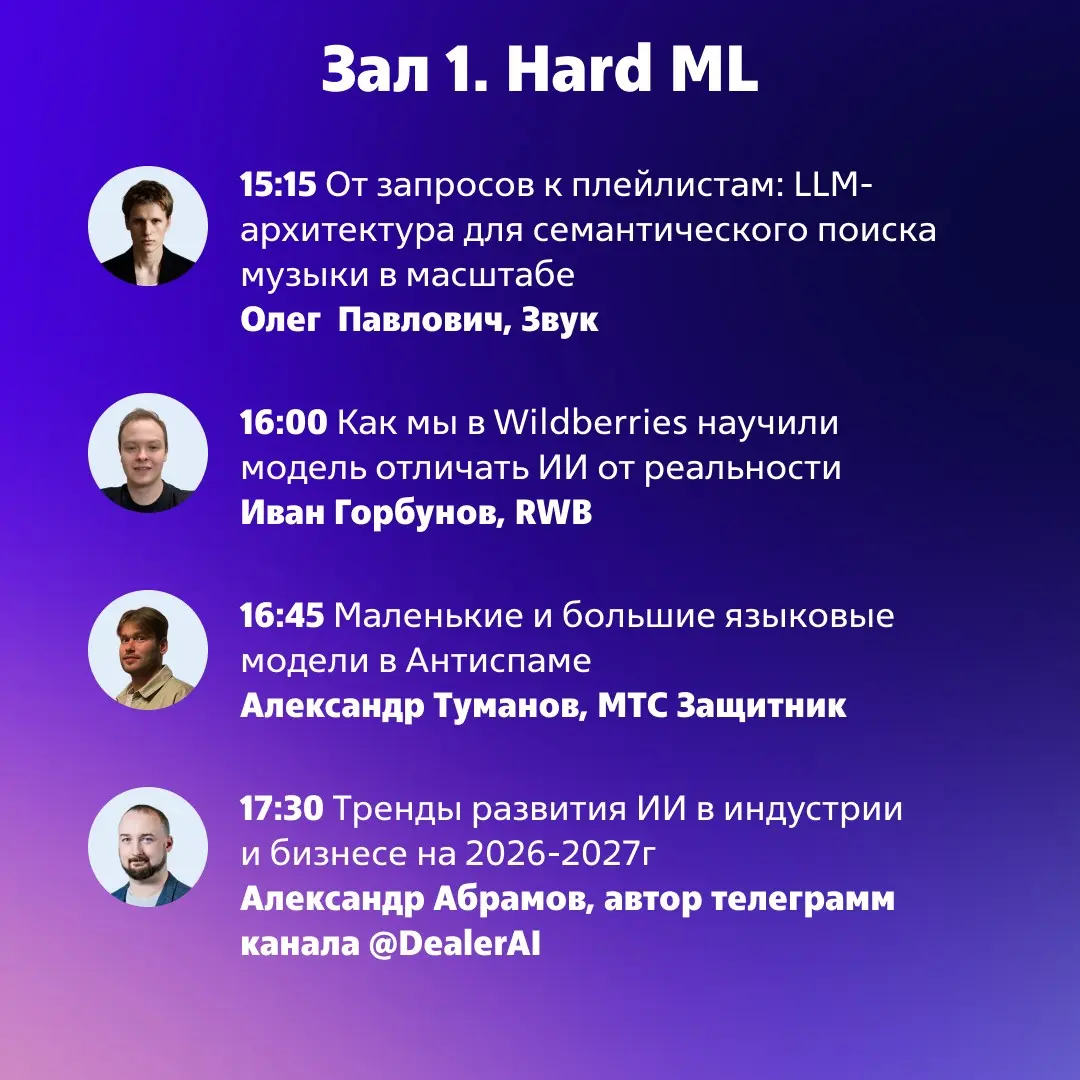 Зал 1. Hard ML

15:15 От запросов к плейлистам: LLM-архитектура для семантического поиска музыки в масштабе
Олег Павлович, Звук

16:00 Как мы в Wildberries научили модель отличать ИИ от реальности
Иван Горбунов, RWB

16:45 Маленькие и большие языковые модели в Антиспаме
Александр Туманов, МТС Защитник

17:30 Тренды развития ИИ в индустрии и бизнесе на 2026-2027г
Александр Абрамов, автор телеграмм канала @DealerAI